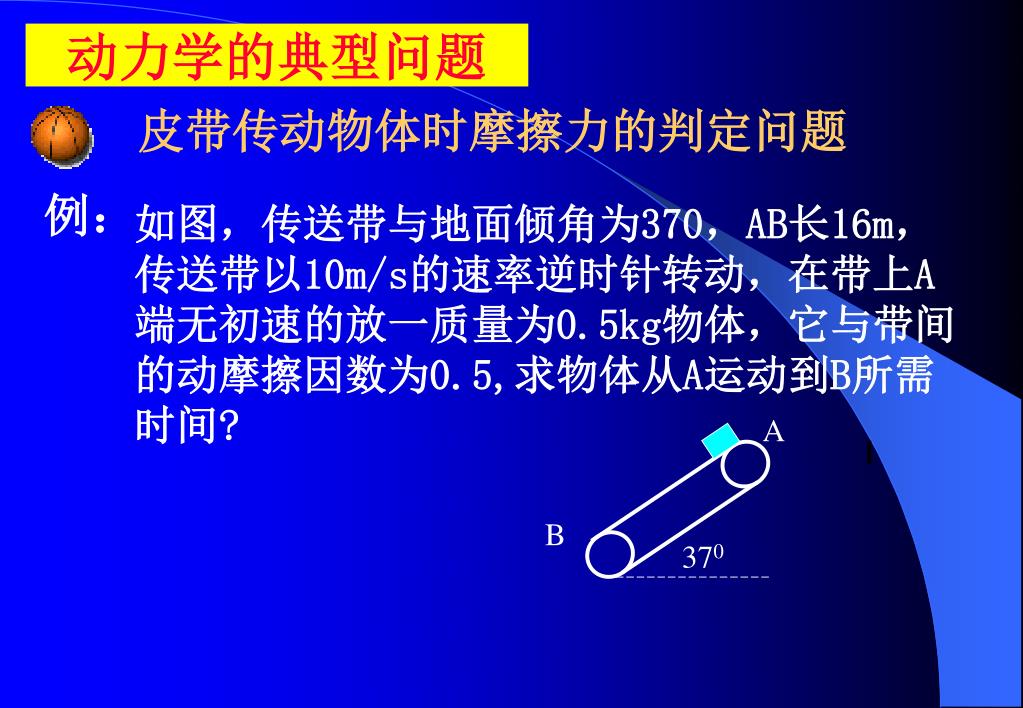 动力学的典型问题

皮带传动物体时摩擦力的判定问题

例：如图，传送带与地面倾角为370，AB长16m，传送带以10m/s的速率逆时针转动，在带上A端无初速的放一质量为0.5kg物体，它与带间的动摩擦因数为0.5,求物体从A运动到B所需时间?

A

B

$37^0$